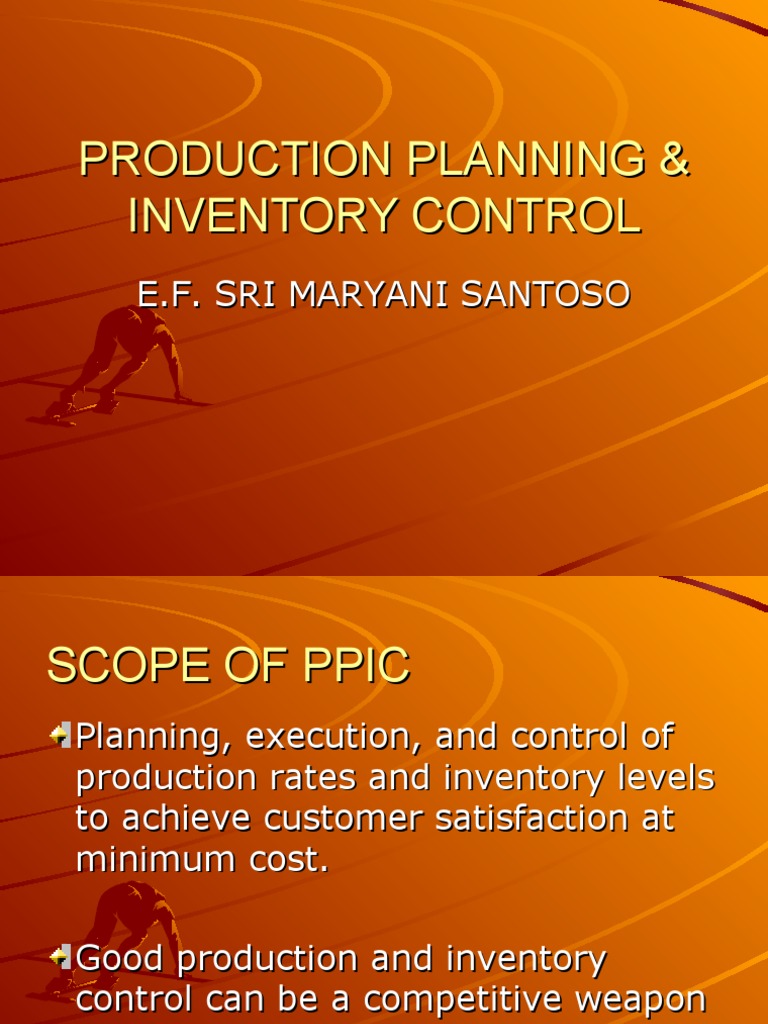 PRODUCTION PLANNING & INVENTORY CONTROL

E.F. SRI MARYANI SANTOSO

SCOPE OF PPIC

Planning, execution, and control of production rates and inventory levels to achieve customer satisfaction at minimum cost.

Good production and inventory control can be a competitive weapon